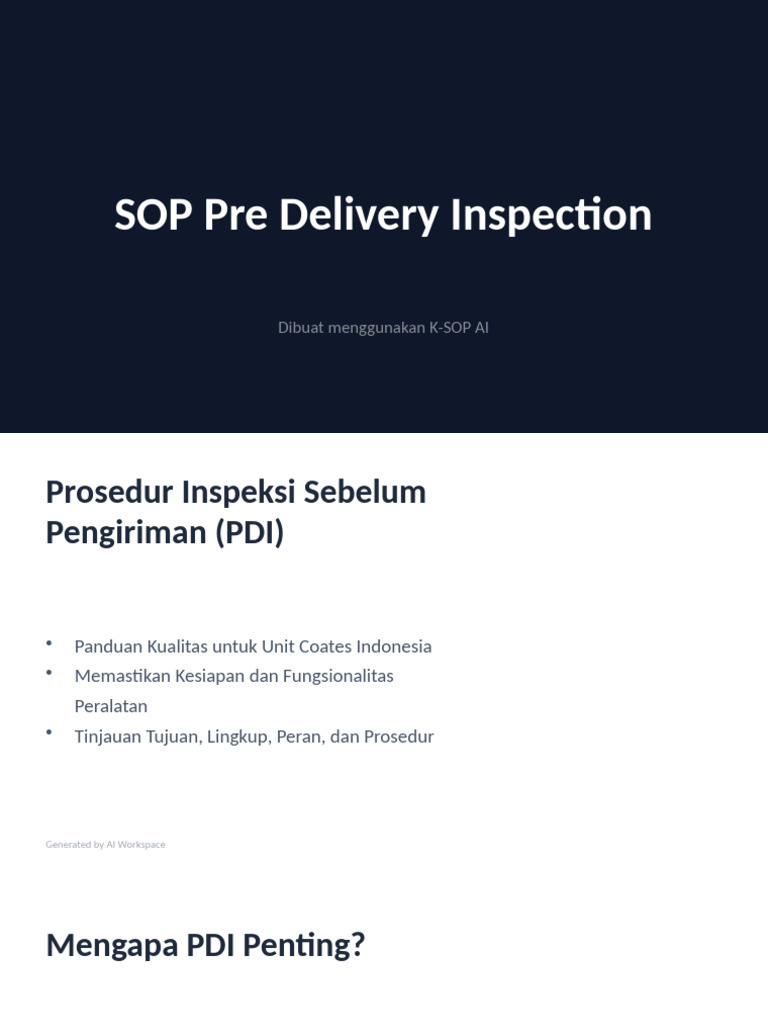 SOP Pre Delivery Inspection

Dibuat menggunakan K-SOP AI

Prosedur Inspeksi Sebelum Pengiriman (PDI)

• Panduan Kualitas untuk Unit Coates Indonesia
• Memastikan Kesiapan dan Fungsionalitas Peralatan
• Tinjauan Tujuan, Lingkup, Peran, dan Prosedur

Generated by AI Workspace

Mengapa PDI Penting?